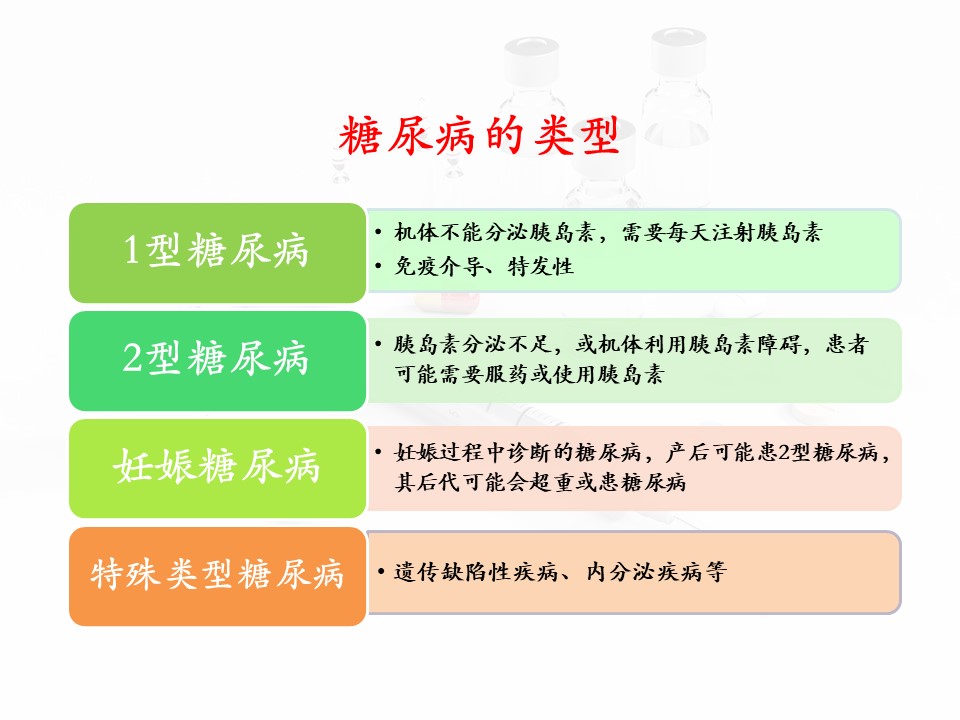 糖尿病的类型

1型糖尿病

• 机体不能分泌胰岛素，需要每天注射胰岛素
• 免疫介导、特发性

2型糖尿病

• 胰岛素分泌不足，或机体利用胰岛素障碍，患者可能需要服药或使用胰岛素

妊娠糖尿病

• 妊娠过程中诊断的糖尿病，产后可能患2型糖尿病，其后代可能会超重或患糖尿病

特殊类型糖尿病

• 遗传缺陷性疾病、内分泌疾病等